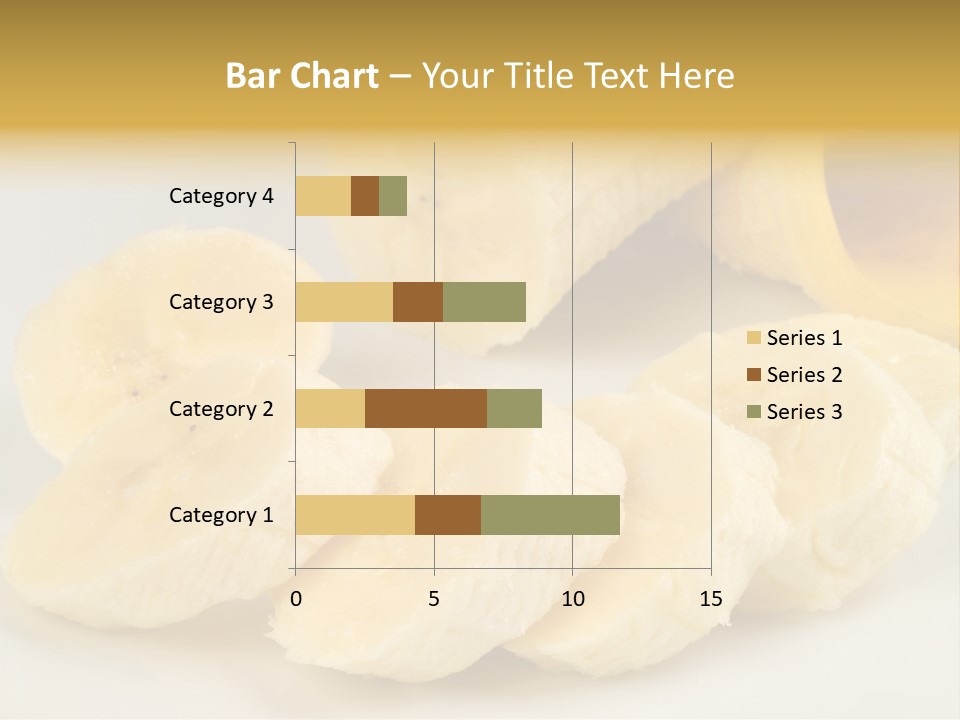 Bar Chart – Your Title Text Here

Category 4
Category 3
Category 2
Category 1

0
5
10
15

Series 1
Series 2
Series 3